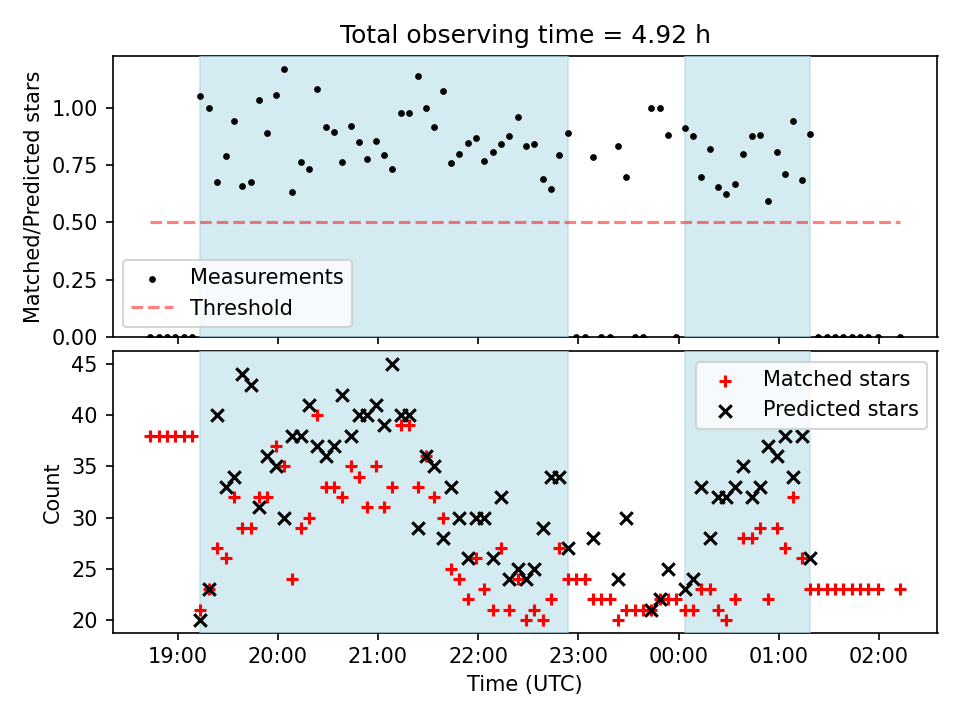 Total observing time = 4.92 h

Matched/Predicted stars

1.00
0.75
0.50
0.25
0.00

Measurements
Threshold

Count

45
40
35
30
25
20

Matched stars
Predicted stars

19:00
20:00
21:00
22:00
23:00
00:00
01:00
02:00

Time (UTC)